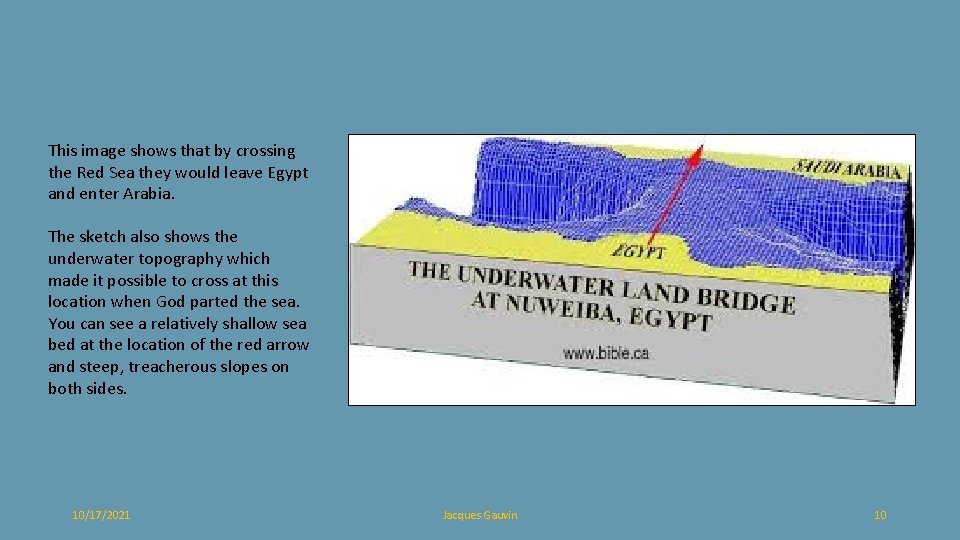 This image shows that by crossing the Red Sea they would leave Egypt and enter Arabia.

The sketch also shows the underwater topography which made it possible to cross at this location when God parted the sea. You can see a relatively shallow sea bed at the location of the red arrow and steep, treacherous slopes on both sides.

SAUDI ARABIA

EGYPT

THE UNDERWATER LAND BRIDGE AT NUWEIBA, EGYPT

www.bible.ca

10/17/2021

Jacques Gauvin

10